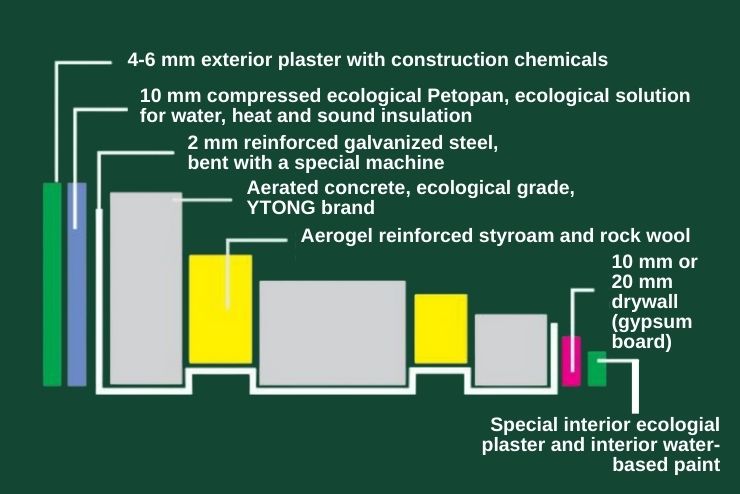 4-6 mm exterior plaster with construction chemicals

10 mm compressed ecological Petopan, ecological solution for water, heat and sound insulation

2 mm reinforced galvanized steel, bent with a special machine

Aerated concrete, ecological grade, YTONG brand

Aerogel reinforced styroam and rock wool

10 mm or 20 mm drywall (gypsum board)

Special interior ecologial plaster and interior water-based paint